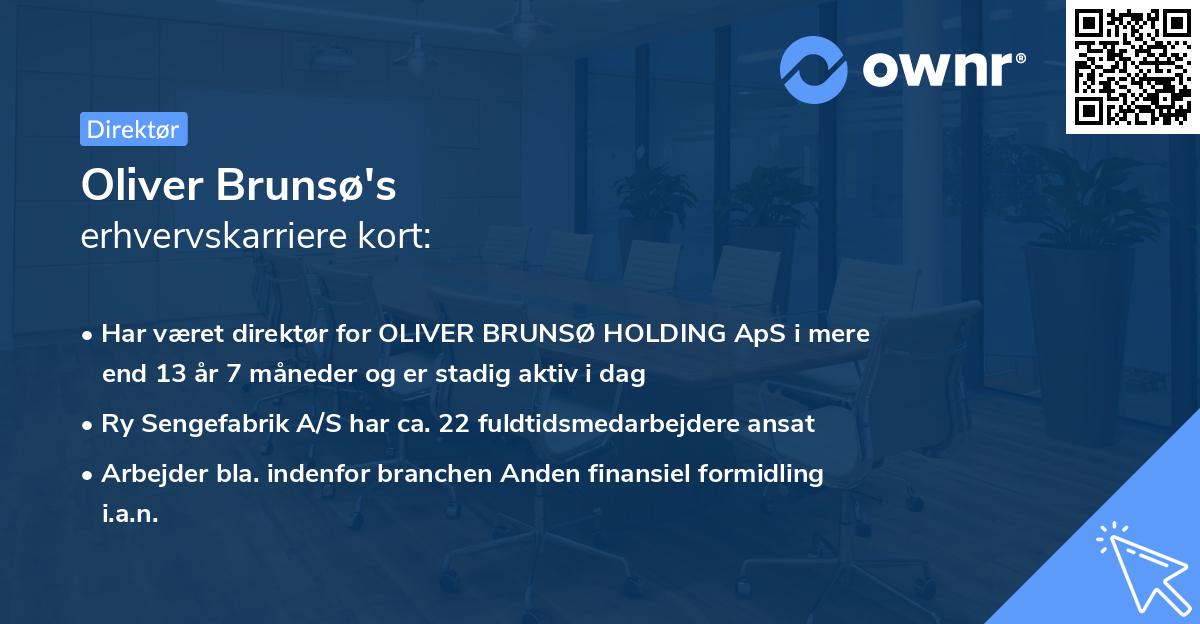 ownr®

Direktør

Oliver Brunsø's
erhvervskarriere kort:

• Har været direktør for OLIVER BRUNSØ HOLDING ApS i mere end 13 år 7 måneder og er stadig aktiv i dag

• Ry Sengefabrik A/S har ca. 22 fuldtidsmedarbejdere ansat

• Arbejder bla. indenfor branchen Anden finansiel formidling i.a.n.